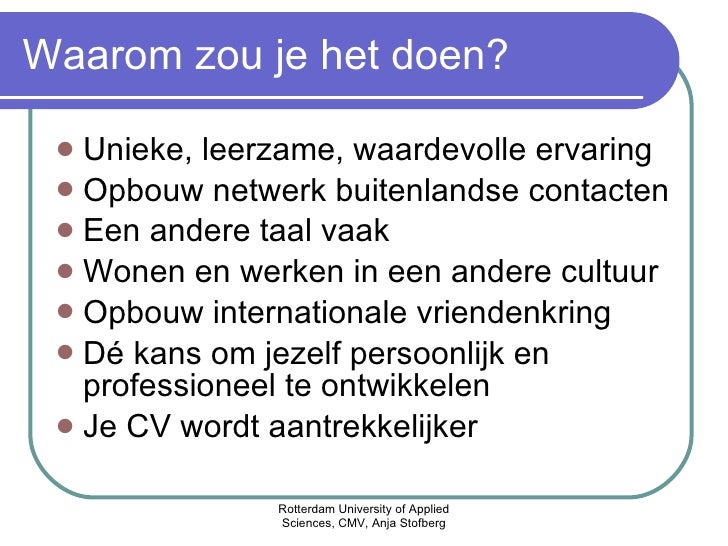 Waarom zou je het doen?

- Unieke, leerzame, waardevolle ervaring
- Opbouw netwerk buitenlandse contacten
- Een andere taal vaak
- Wonen en werken in een andere cultuur
- Opbouw internationale vriendenkring
- Dé kans om jezelf persoonlijk en professioneel te ontwikkelen
- Je CV wordt aantrekkelijker

Rotterdam University of Applied Sciences, CMV, Anja Stofberg